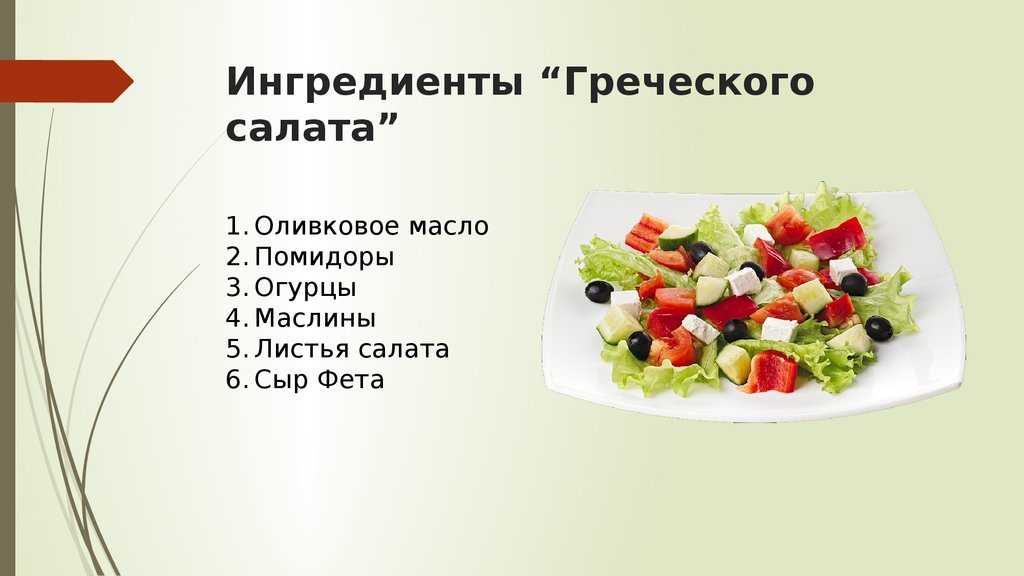 Ингредиенты “Греческого салата”

1. Оливковое масло
2. Помидоры
3. Огурцы
4. Маслины
5. Листья салата
6. Сыр Фета